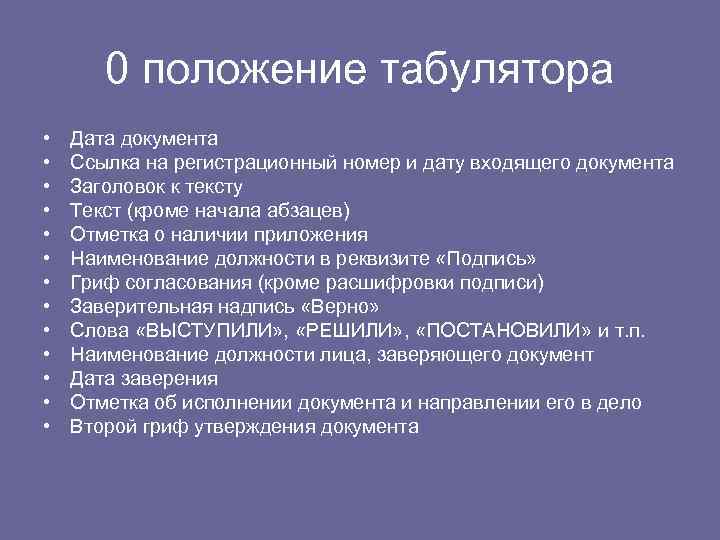 0 положение табулятора

• Дата документа
• Ссылка на регистрационный номер и дату входящего документа
• Заголовок к тексту
• Текст (кроме начала абзацев)
• Отметка о наличии приложения
• Наименование должности в реквизите «Подпись»
• Гриф согласования (кроме расшифровки подписи)
• Заверительная надпись «Верно»
• Слова «ВЫСТУПИЛИ», «РЕШИЛИ», «ПОСТАНОВИЛИ» и т.п.
• Наименование должности лица, заверяющего документ
• Дата заверения
• Отметка об исполнении документа и направлении его в дело
• Второй гриф утверждения документа